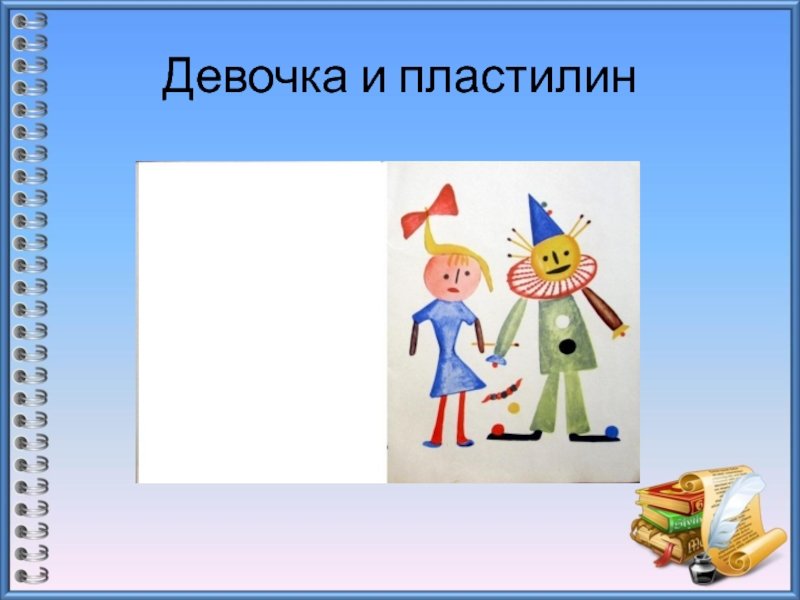 Девочка и пластилин